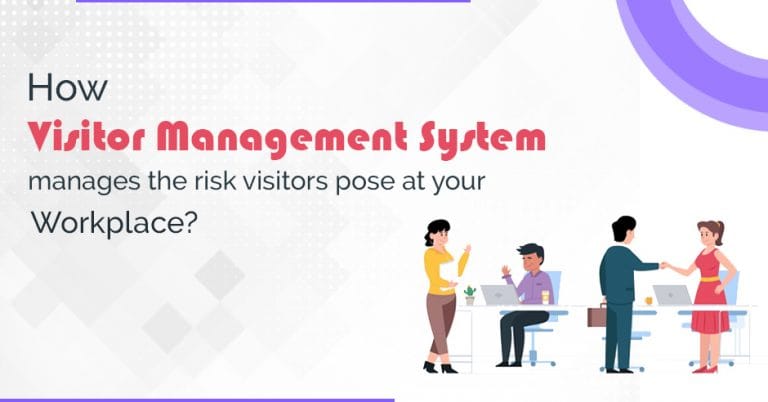 How
Visitor Management System
manages the risk visitors pose at your
Workplace?